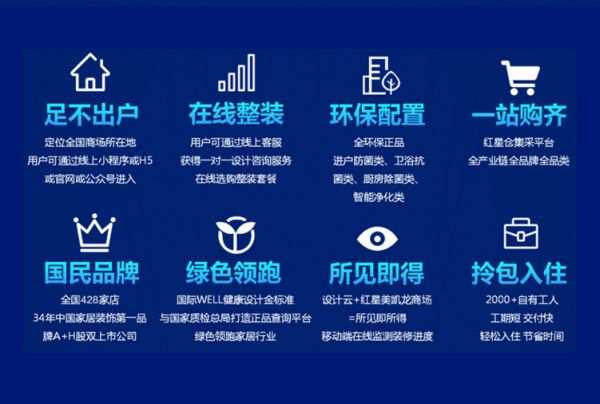 足不出户

定位全国商场所在地
用户可通过线上小程序或H5
或官网或公众号进入

在线整装

用户可通过线上客服
获得一对一设计咨询服务
在线选购整装套餐

环保配置

全环保正品
进户防菌类、卫浴抗
菌类、厨房除菌类、
智能净化类

一站购齐

红星仓集采平台
全产业链全品牌全品类

国民品牌

全国428家店
34年中国家居装饰第一品
牌A+H股双上市公司

绿色领跑

国际WELL健康设计金标准
与国家质检总局打造正品查询平台
绿色领跑家居行业

所见即得

设计云+红星美凯龙商场
=所见即所得
移动端在线监测装修进度

拎包入住

2000+自有工人
工期短 交付快
轻松入住 节省时间